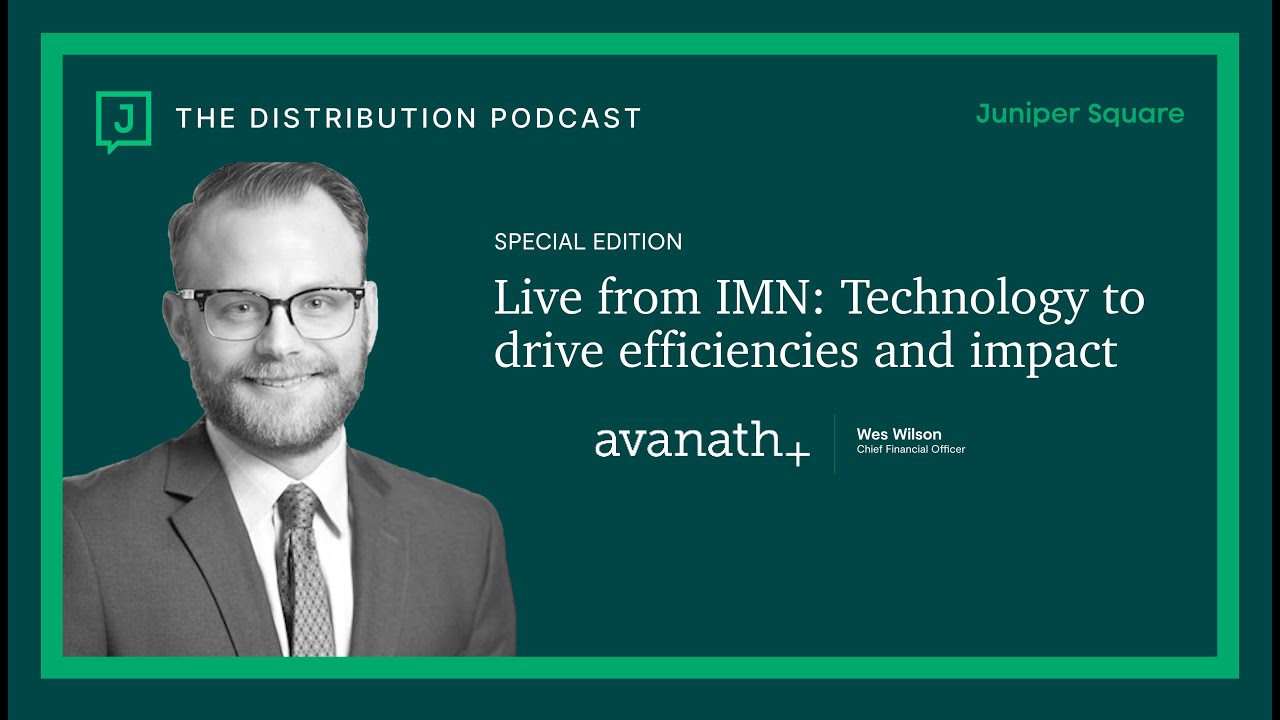 J THE DISTRIBUTION PODCAST

Juniper Square

SPECIAL EDITION

Live from IMN: Technology to drive efficiencies and impact

avanath+

Wes Wilson
Chief Financial Officer